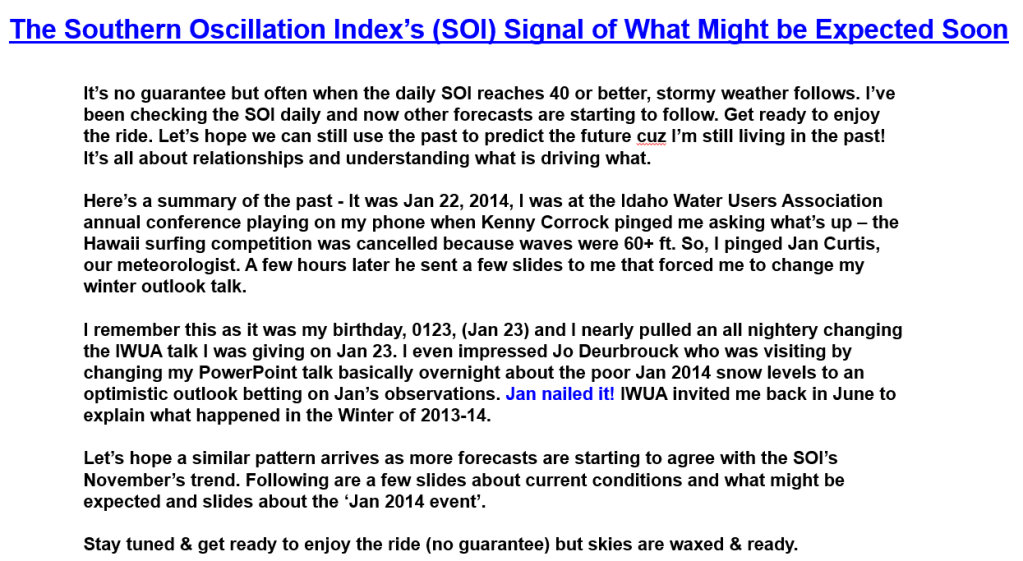 The Southern Oscillation Index's (SOI) Signal of What Might be Expected Soon

It's no guarantee but often when the daily SOI reaches 40 or better, stormy weather follows. I've been checking the SOI daily and now other forecasts are starting to follow. Get ready to enjoy the ride. Let's hope we can still use the past to predict the future cuz I'm still living in the past! It's all about relationships and understanding what is driving what.

Here's a summary of the past - It was Jan 22, 2014, I was at the Idaho Water Users Association annual conference playing on my phone when Kenny Corrock pinged me asking what's up – the Hawaii surfing competition was cancelled because waves were 60+ ft. So, I pinged Jan Curtis, our meteorologist. A few hours later he sent a few slides to me that forced me to change my winter outlook talk.

I remember this as it was my birthday, 0123, (Jan 23) and I nearly pulled an all nightery changing the IWUA talk I was giving on Jan 23. I even impressed Jo Deurbrouck who was visiting by changing my PowerPoint talk basically overnight about the poor Jan 2014 snow levels to an optimistic outlook betting on Jan's observations. Jan nailed it! IWUA invited me back in June to explain what happened in the Winter of 2013-14.

Let's hope a similar pattern arrives as more forecasts are starting to agree with the SOI's November's trend. Following are a few slides about current conditions and what might be expected and slides about the 'Jan 2014 event'.

Stay tuned & get ready to enjoy the ride (no guarantee) but skies are waxed & ready.